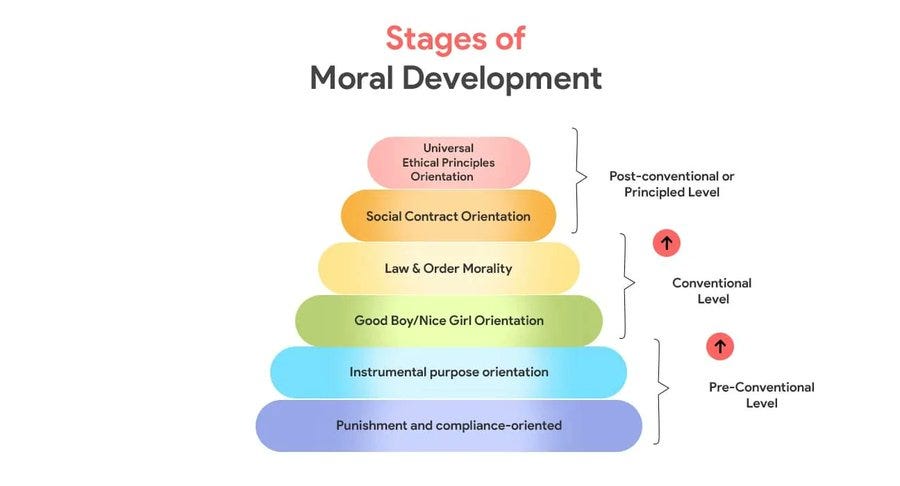 Stages of
Moral Development

Universal Ethical Principles Orientation

Social Contract Orientation

Post-conventional or Principled Level

Law & Order Morality

Good Boy/Nice Girl Orientation

Conventional Level

Instrumental purpose orientation

Punishment and compliance-oriented

Pre-Conventional Level